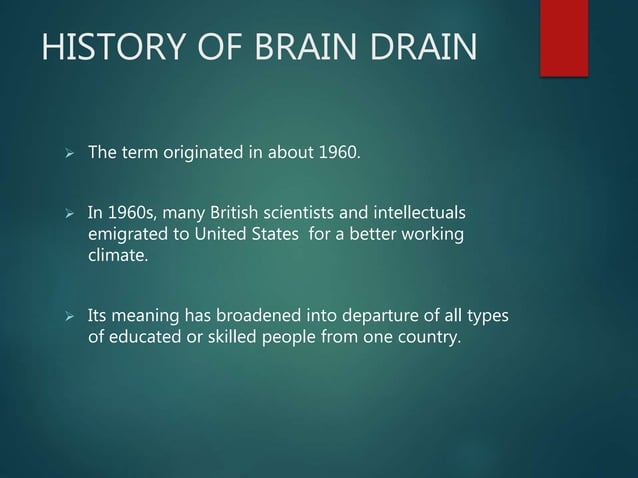 HISTORY OF BRAIN DRAIN

➢ The term originated in about 1960.

➢ In 1960s, many British scientists and intellectuals emigrated to United States for a better working climate.

➢ Its meaning has broadened into departure of all types of educated or skilled people from one country.